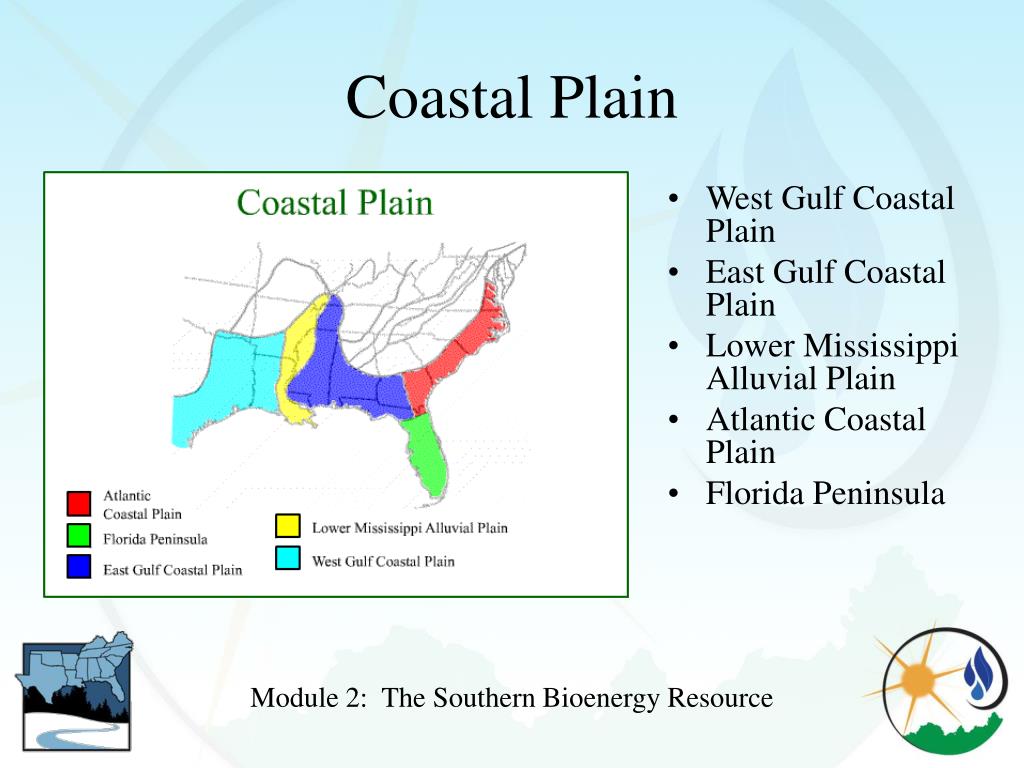 Coastal Plain

Coastal Plain

Atlantic Coastal Plain
Florida Peninsula
East Gulf Coastal Plain
Lower Mississippi Alluvial Plain
West Gulf Coastal Plain

• West Gulf Coastal Plain
• East Gulf Coastal Plain
• Lower Mississippi Alluvial Plain
• Atlantic Coastal Plain
• Florida Peninsula

Module 2: The Southern Bioenergy Resource